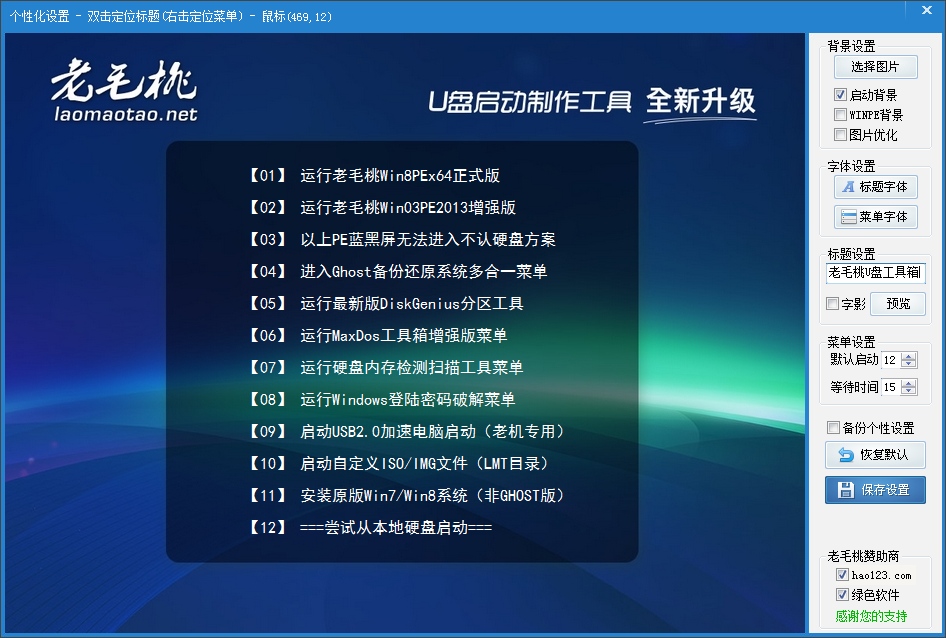 个性化设置 - 双击定位标题(右击定位菜单) - 鼠标(469,12)

老毛桃
laomaotao.net

U盘启动制作工具 全新升级

【01】 运行老毛桃Win8PEx64正式版
【02】 运行老毛桃Win03PE2013增强版
【03】 以上PE蓝黑屏无法进入不认硬盘方案
【04】 进入Ghost备份还原系统多合一菜单
【05】 运行最新版DiskGenius分区工具
【06】 运行MaxDos工具箱增强版菜单
【07】 运行硬盘内存检测扫描工具菜单
【08】 运行Windows登陆密码破解菜单
【09】 启动USB2.0加速电脑启动（老机专用）
【10】 启动自定义ISO/IMG文件（LMT目录）
【11】 安装原版Win7/Win8系统（非GHOST版）
【12】 ===尝试从本地硬盘启动===

背景设置
选择图片
启动背景
WINPE背景
图片优化

字体设置
标题字体
菜单字体

标题设置
老毛桃U盘工具箱
字影
预览

菜单设置
默认启动 12
等待时间 15

备份个性设置
恢复默认
保存设置

老毛桃赞助商
hao123.com
绿色软件
感谢您的支持